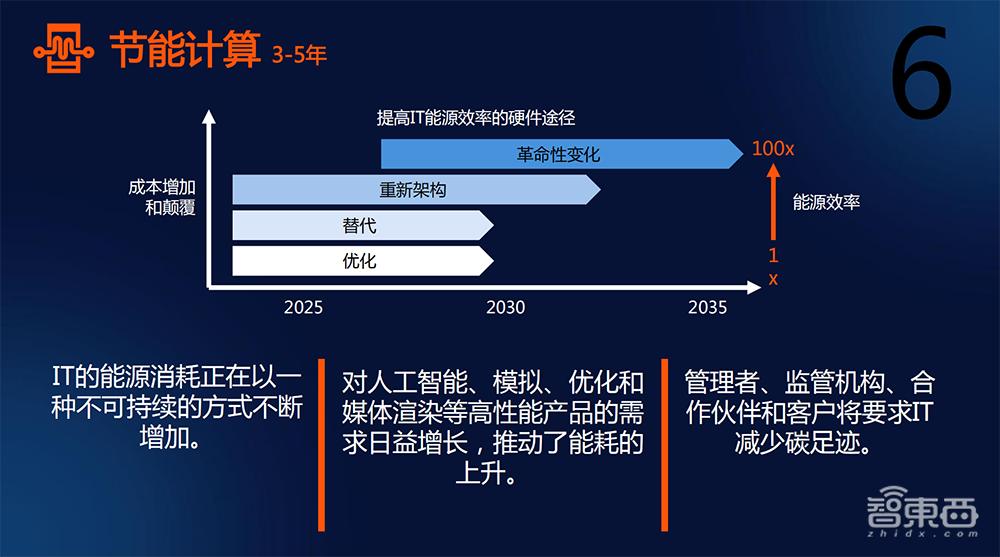 节能计算 3-5年

6

提高IT能源效率的硬件途径

成本增加和颠覆

革命性变化

重新架构

替代

优化

100x

能源效率

1x

2025 2030 2035

IT的能源消耗正在以一种不可持续的方式不断增加。

对人工智能、模拟、优化和媒体渲染等高性能产品的需求日益增长，推动了能耗的上升。

管理者、监管机构、合作伙伴和客户将要求IT减少碳足迹。

智東西
zhidx.com